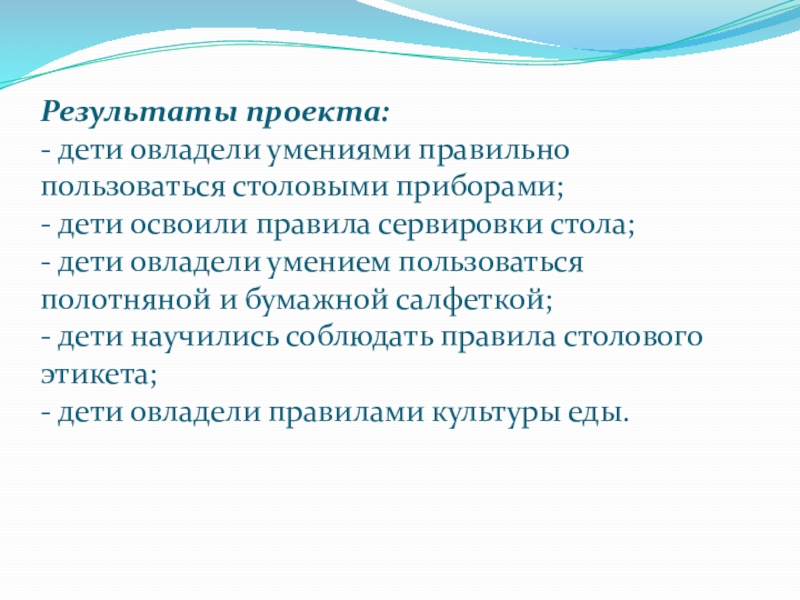 Результаты проекта:
- дети овладели умениями правильно пользоваться столовыми приборами;
- дети освоили правила сервировки стола;
- дети овладели умением пользоваться полотняной и бумажной салфеткой;
- дети научились соблюдать правила столового этикета;
- дети овладели правилами культуры еды.